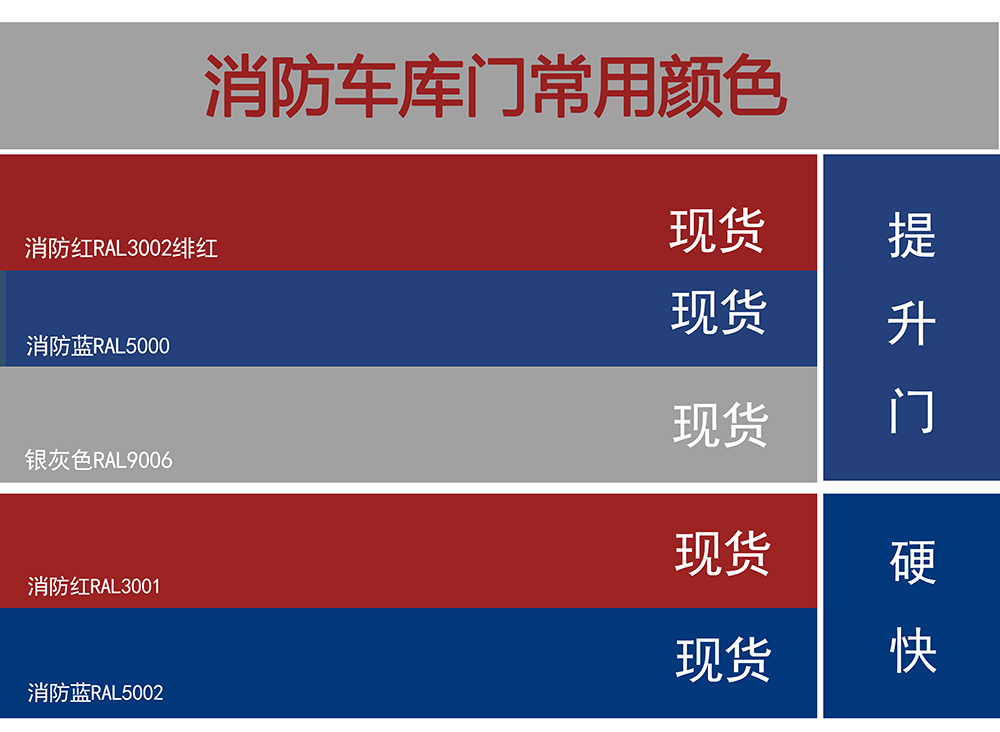 消防车库门常用颜色

消防红RAL3002绯红 现货

消防蓝RAL5000 现货

银灰色RAL9006 现货

提升门

消防红RAL3001 现货

消防蓝RAL5002 现货

硬快